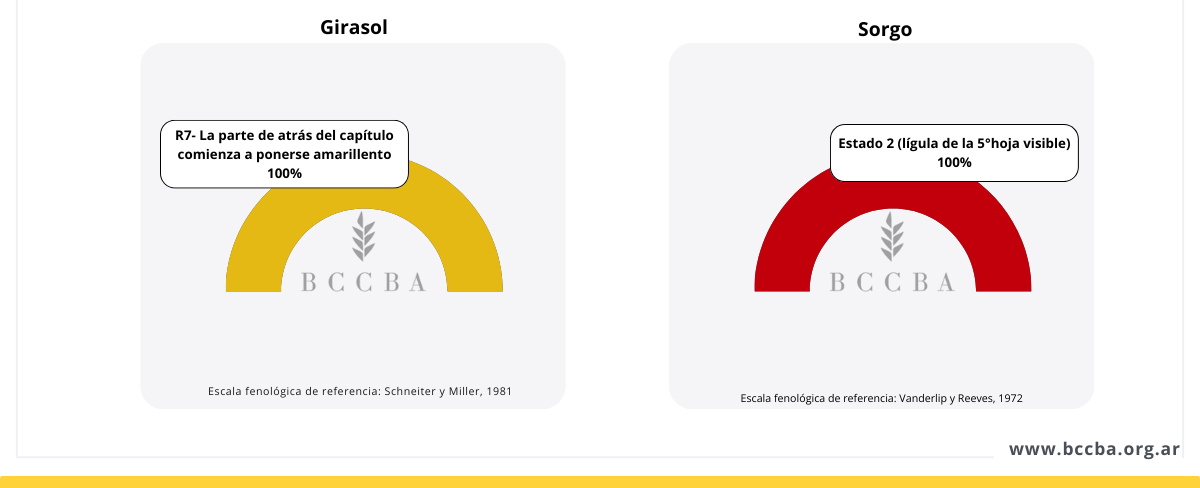 Girasol

R7- La parte de atrás del capítulo comienza a ponerse amarillento
100%

BCCBA

Escala fenológica de referencia: Schneiter y Miller, 1981

Sorgo

Estado 2 (lígula de la 5°hoja visible)
100%

BCCBA

Escala fenológica de referencia: Vanderlip y Reeves, 1972

www.bccba.org.ar